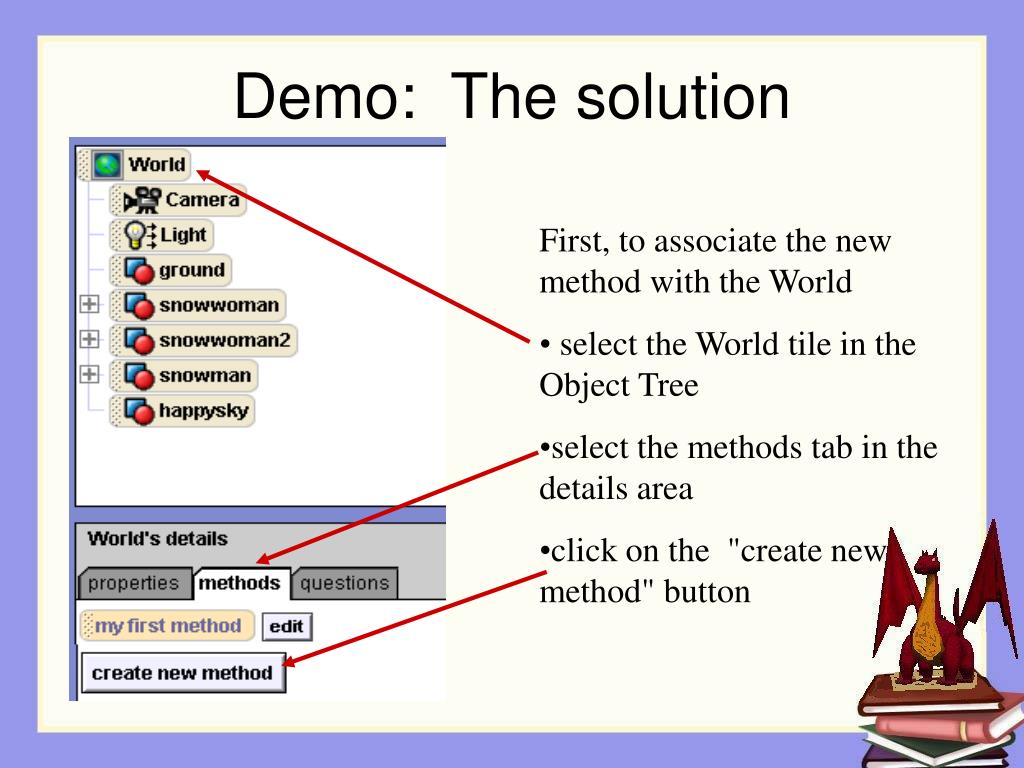 Demo: The solution

World
Camera
Light
ground
snowwoman
snowwoman2
snowman
happysky

World's details
properties methods questions
my first method edit
create new method

First, to associate the new method with the World

• select the World tile in the Object Tree

•select the methods tab in the details area

•click on the "create new method" button